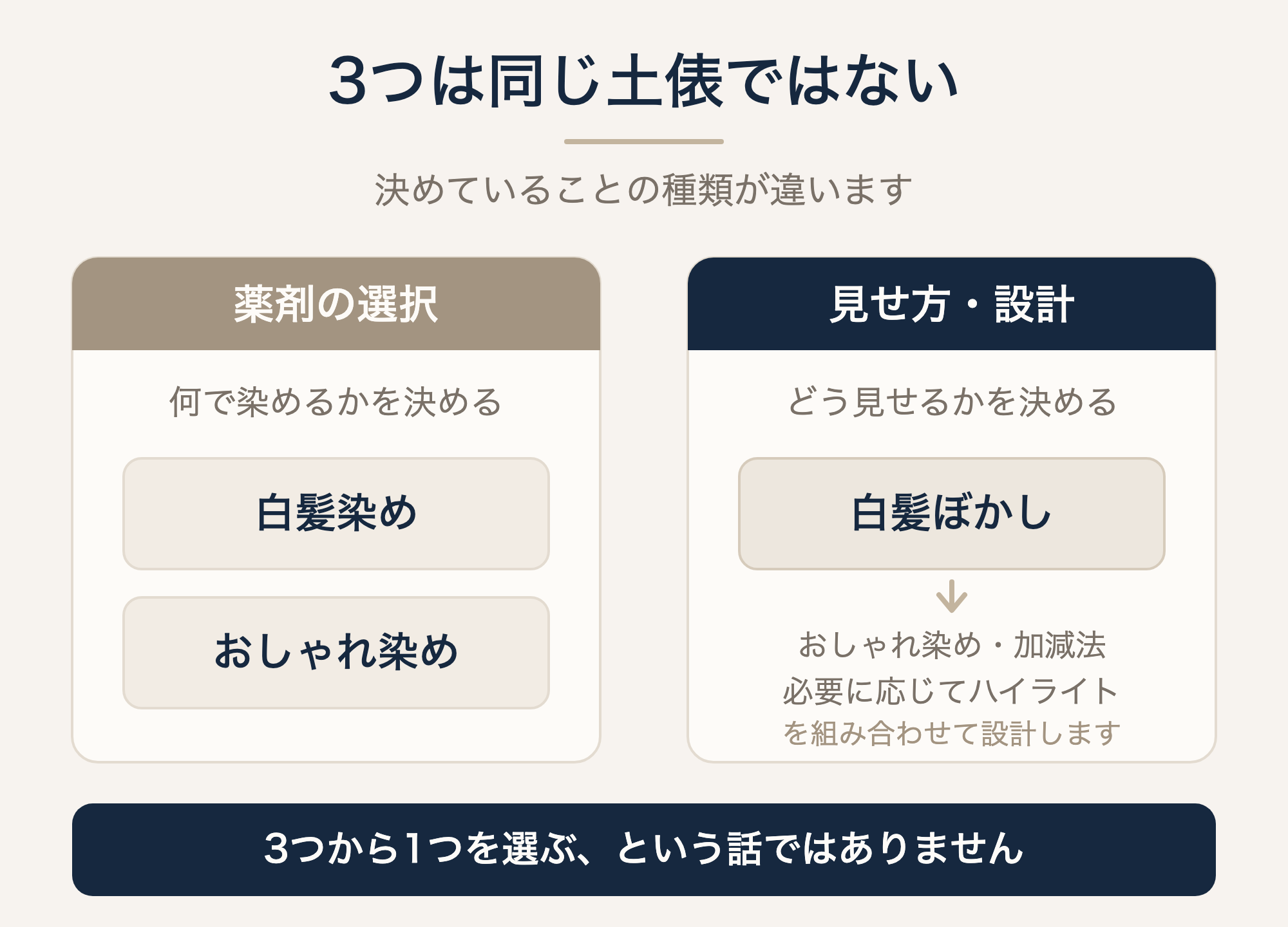 3つは同じ土俵ではない

決めていることの種類が違います

薬剤の選択

何で染めるかを決める

白髪染め

おしゃれ染め

見せ方・設計

どう見せるかを決める

白髪ぼかし

おしゃれ染め・加減法
必要に応じてハイライト
を組み合わせて設計します

3つから1つを選ぶ、という話ではありません